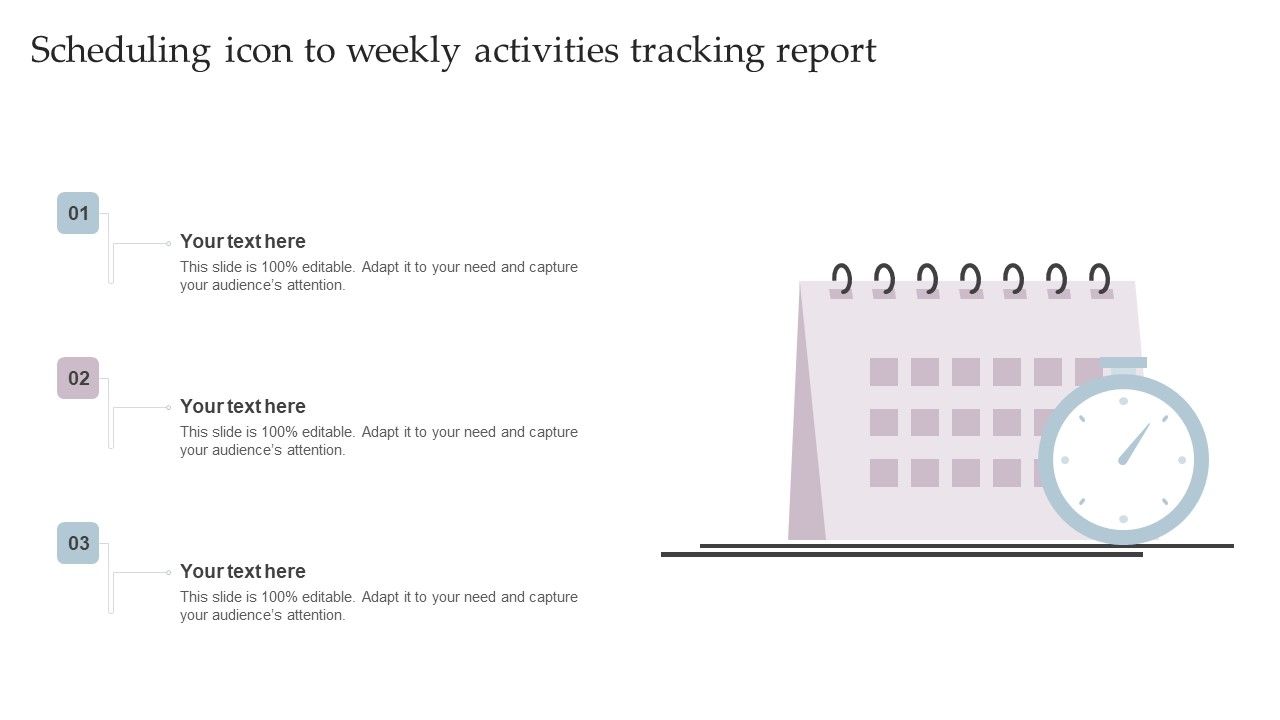 Scheduling icon to weekly activities tracking report

01

Your text here

This slide is 100% editable. Adapt it to your need and capture your audience's attention.

02

Your text here

This slide is 100% editable. Adapt it to your need and capture your audience's attention.

03

Your text here

This slide is 100% editable. Adapt it to your need and capture your audience's attention.